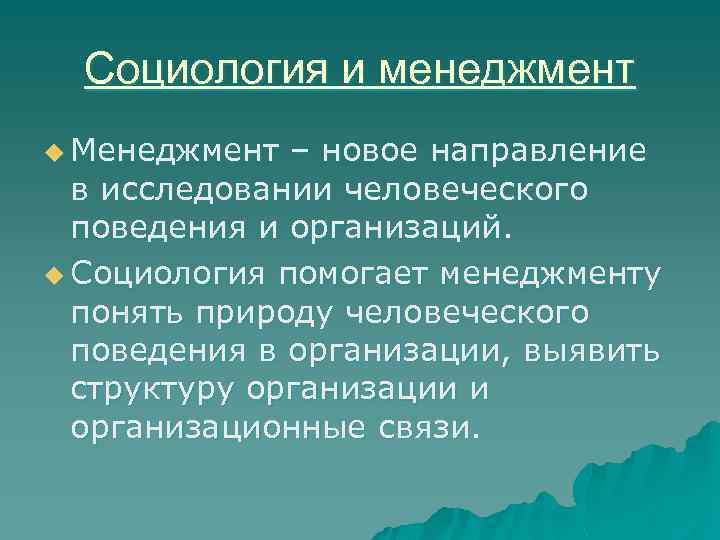 Социология и менеджмент

Менеджмент – новое направление в исследовании человеческого поведения и организаций.

Социология помогает менеджменту понять природу человеческого поведения в организации, выявить структуру организации и организационные связи.